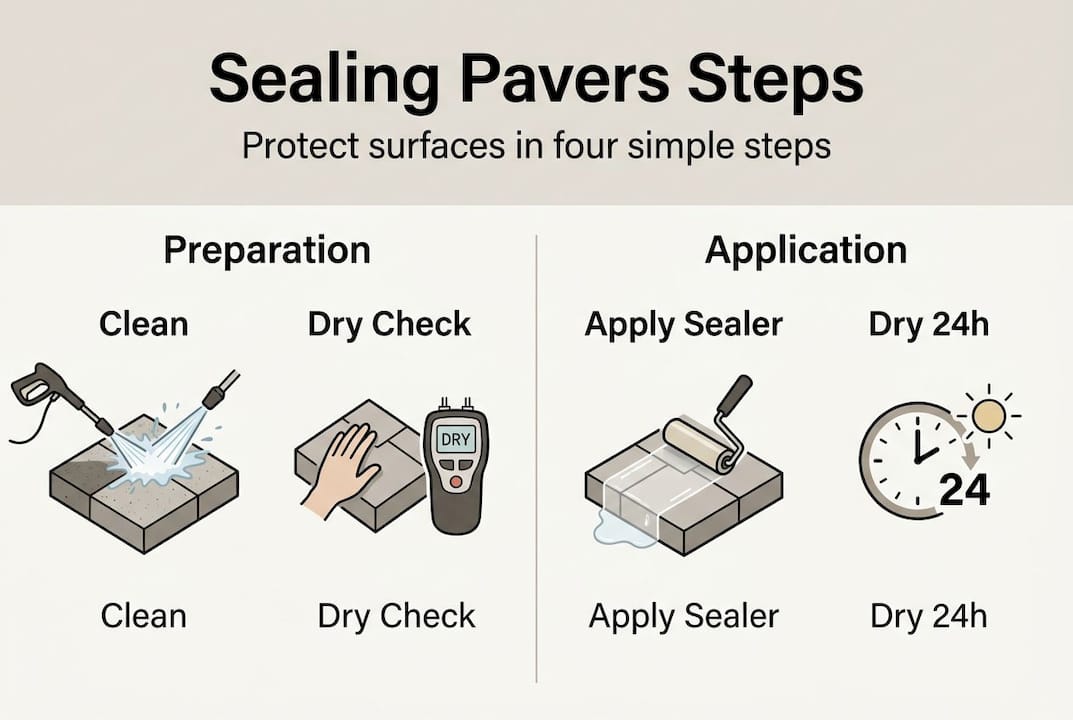 Sealing Pavers Steps

Protect surfaces in four simple steps

Preparation

Clean

Dry Check

DRY

Clean

Dry Check

Application

Apply Sealer

Dry 24h

24

Apply Sealer

Dry 24h